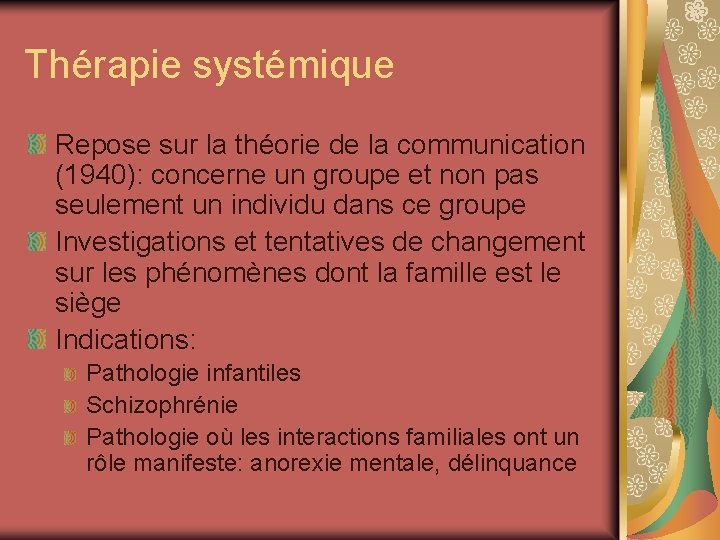 Thérapie systémique

Repose sur la théorie de la communication (1940): concerne un groupe et non pas seulement un individu dans ce groupe

Investigations et tentatives de changement sur les phénomènes dont la famille est le siège

Indications:

Pathologie infantiles

Schizophrénie

Pathologie où les interactions familiales ont un rôle manifeste: anorexie mentale, délinquance